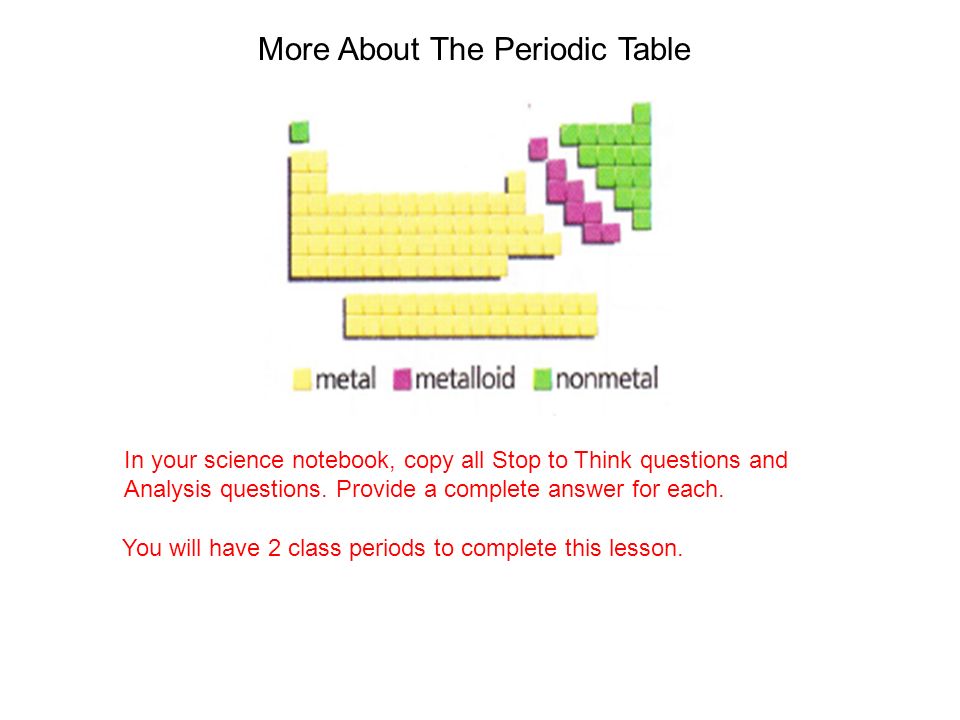 More About The Periodic Table

metal metalloid nonmetal

In your science notebook, copy all Stop to Think questions and Analysis questions. Provide a complete answer for each.

You will have 2 class periods to complete this lesson.